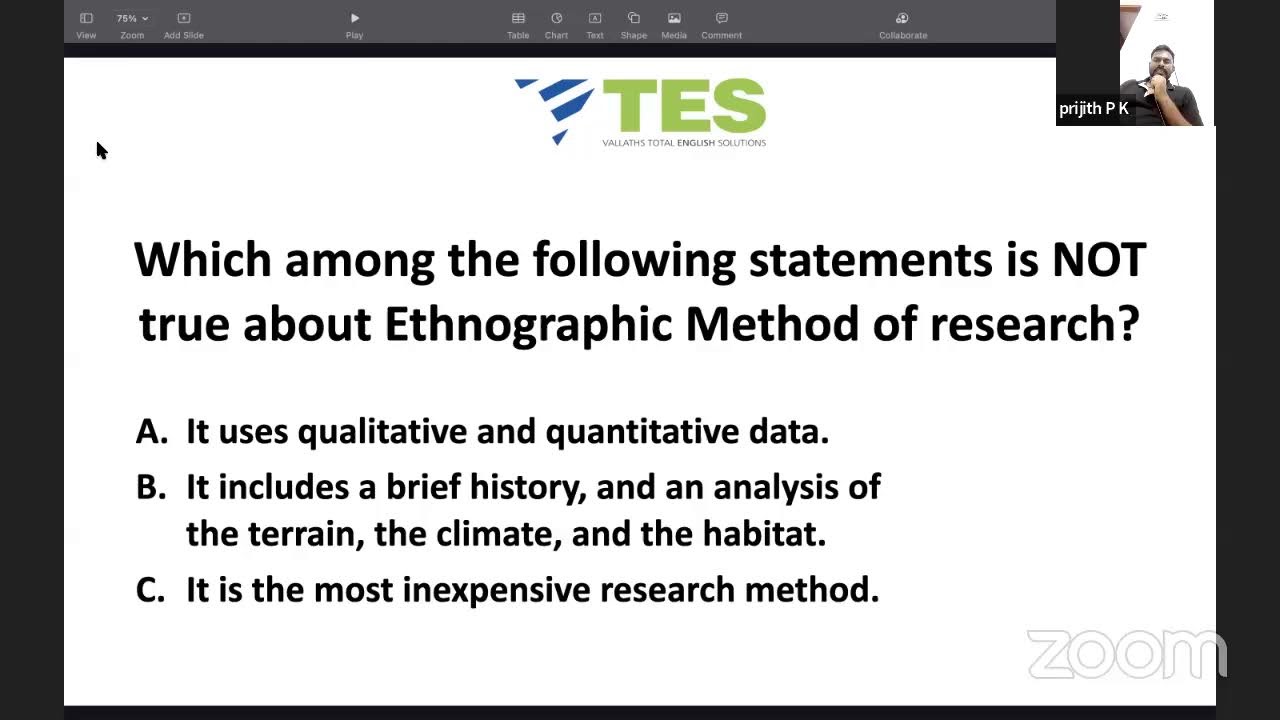 View 75% Zoom Add Slide Play Table Chart Text Shape Media Comment Collaborate

prijith P K

TES
VALLATHS TOTAL ENGLISH SOLUTIONS

Which among the following statements is NOT true about Ethnographic Method of research?

A. It uses qualitative and quantitative data.
B. It includes a brief history, and an analysis of the terrain, the climate, and the habitat.
C. It is the most inexpensive research method.

zoom